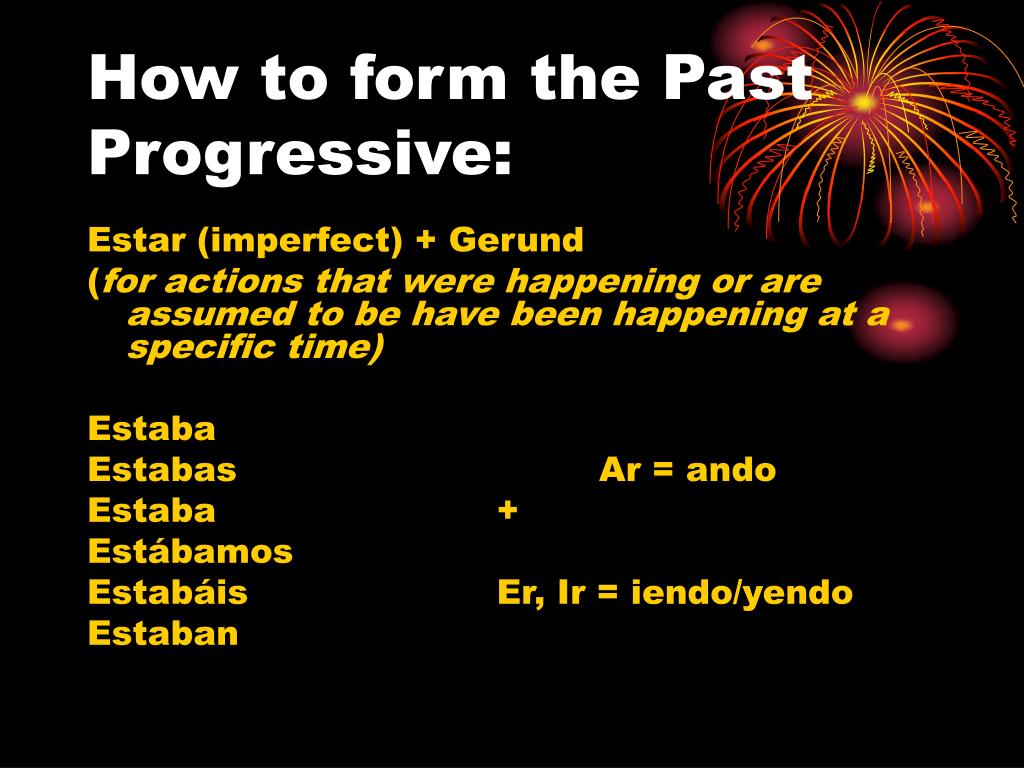 How to form the Past Progressive:

Estar (imperfect) + Gerund
(for actions that were happening or are assumed to be have been happening at a specific time)

Estaba
Estabas Ar = ando
Estaba +
Estábamos
Estabáis Er, Ir = iendo/yendo
Estaban